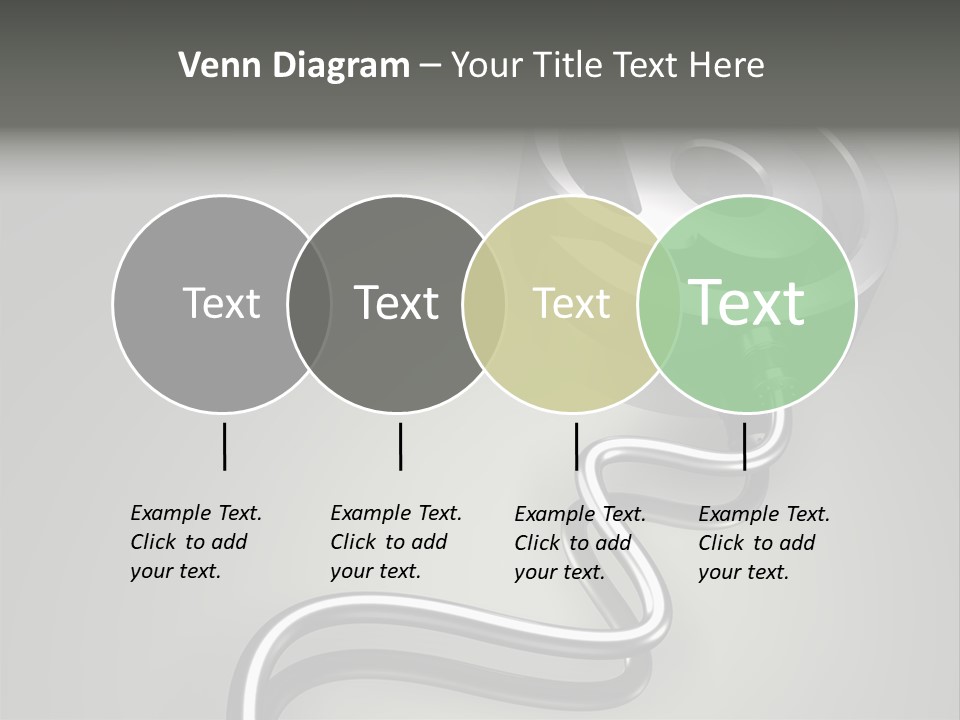 Venn Diagram – Your Title Text Here

Text

Text

Text

Text

Example Text. Click to add your text.

Example Text. Click to add your text.

Example Text. Click to add your text.

Example Text. Click to add your text.